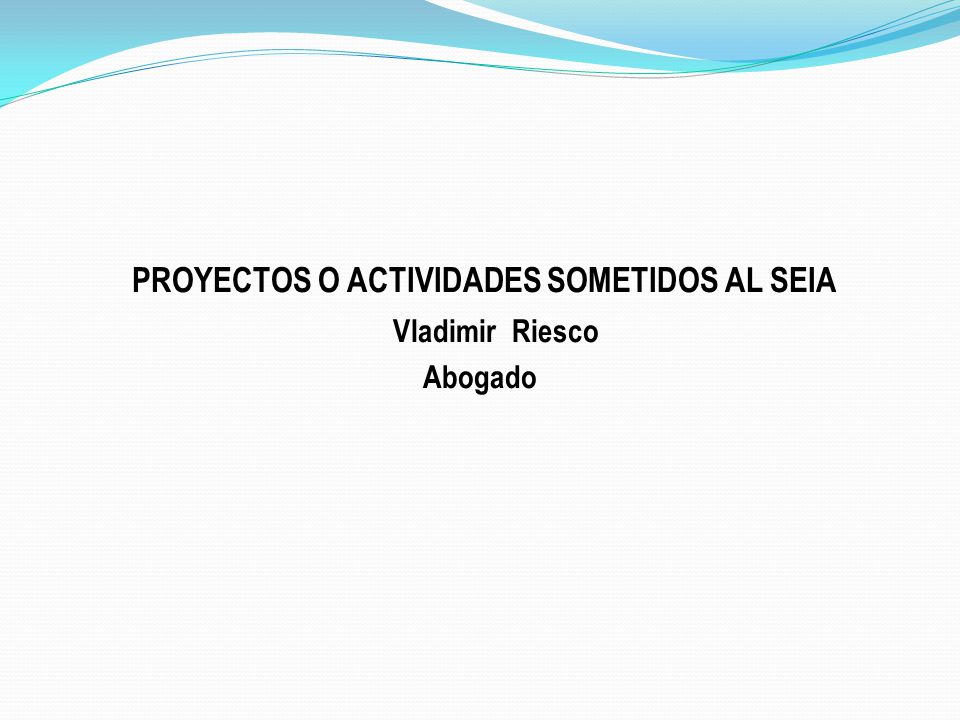 PROYECTOS O ACTIVIDADES SOMETIDOS AL SEIA
Vladimir Riesco
Abogado